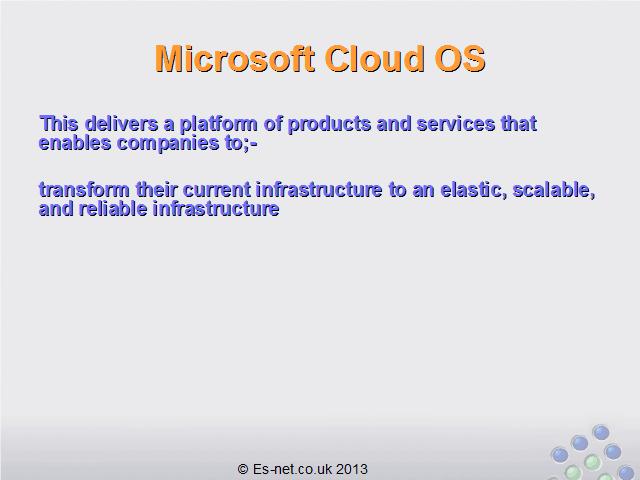 Microsoft Cloud OS

This delivers a platform of products and services that enables companies to;-

transform their current infrastructure to an elastic, scalable, and reliable infrastructure

© Es-net.co.uk 2013